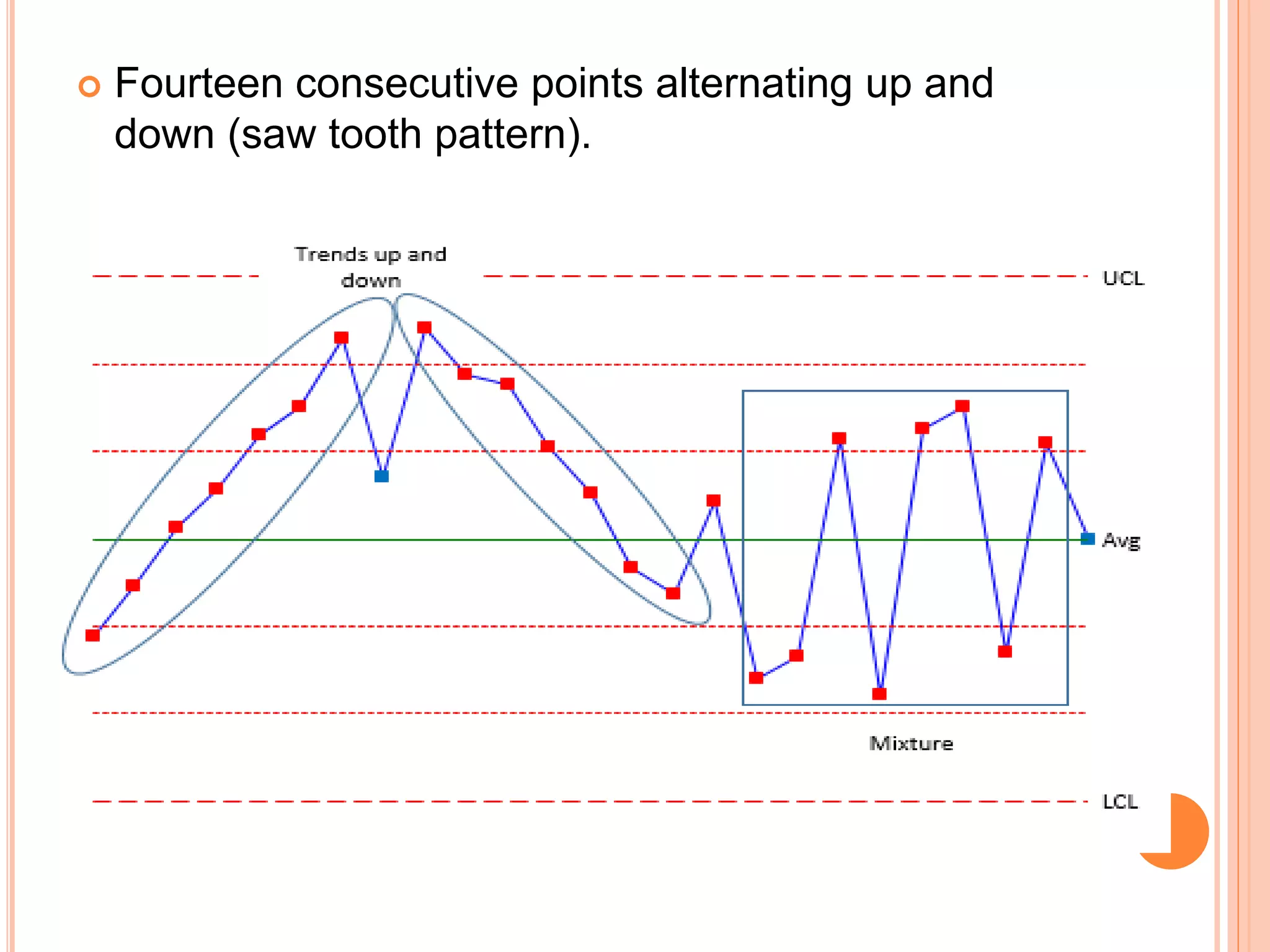 Fourteen consecutive points alternating up and down (saw tooth pattern).

Trends up and down

UCL

Avg

Mixture

LCL